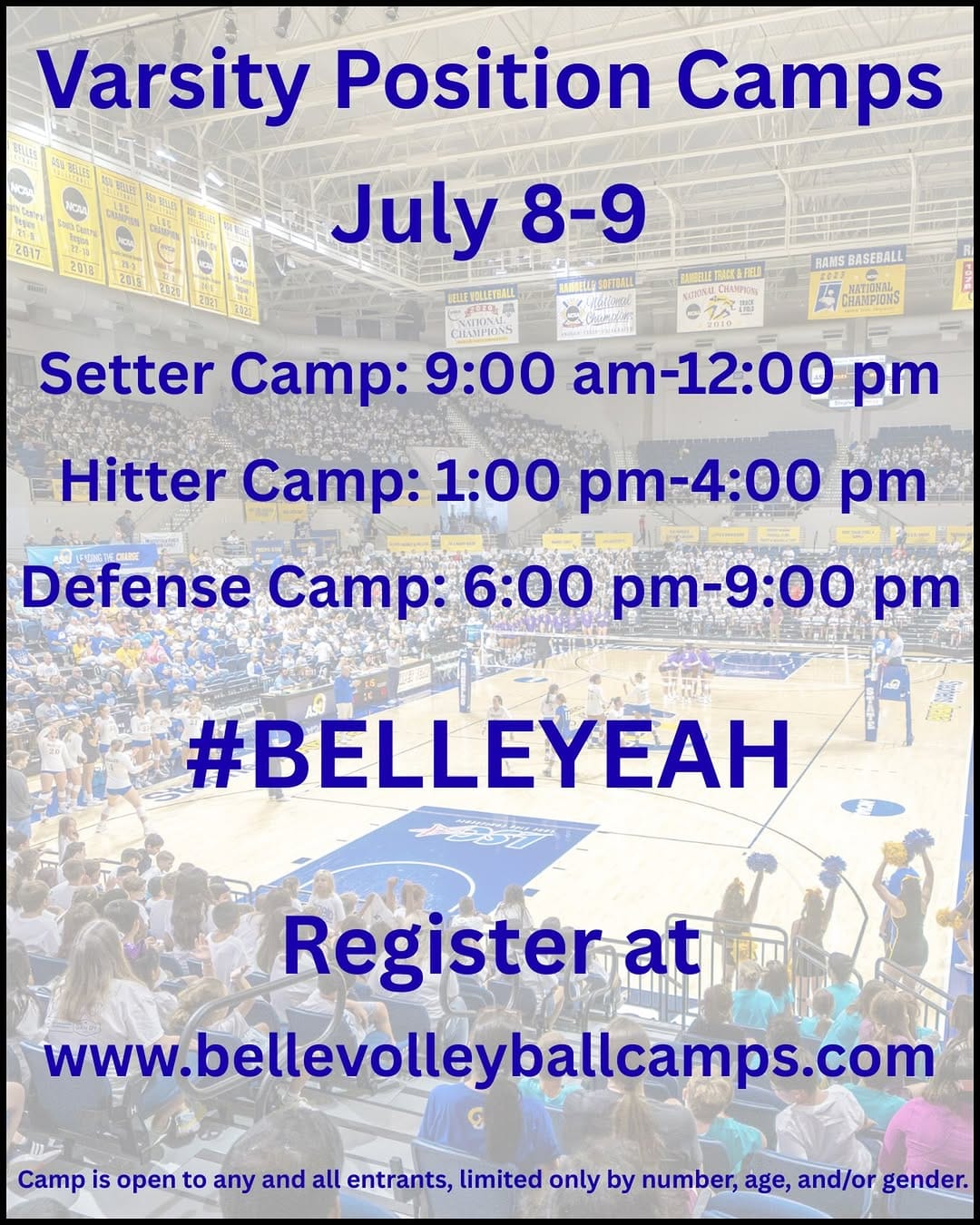 Varsity Position Camps

July 8-9

Setter Camp: 9:00 am-12:00 pm

Hitter Camp: 1:00 pm-4:00 pm

Defense Camp: 6:00 pm-9:00 pm

#BELLEYEAH

Register at

www.bellevolleyballcamps.com

Camp is open to any and all entrants, limited only by number, age, and/or gender.